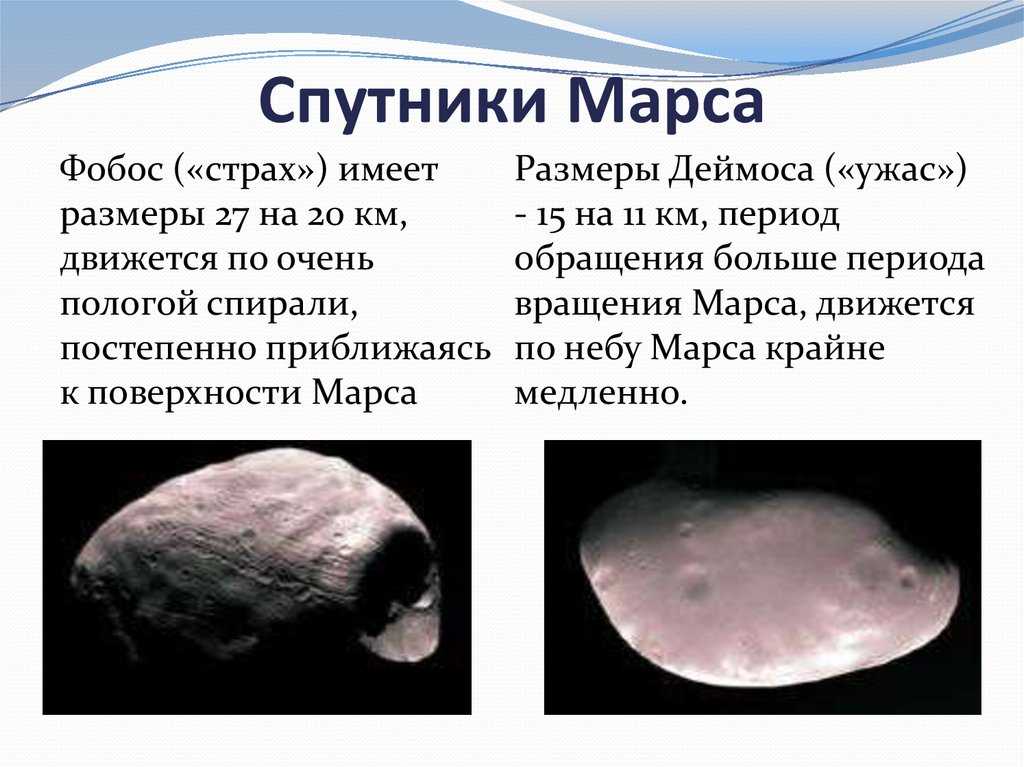 Спутники Марса

Фобос («страх») имеет размеры 27 на 20 км, движется по очень пологой спирали, постепенно приближаясь к поверхности Марса

Размеры Деймоса («ужас») - 15 на 11 км, период обращения больше периода вращения Марса, движется по небу Марса крайне медленно.